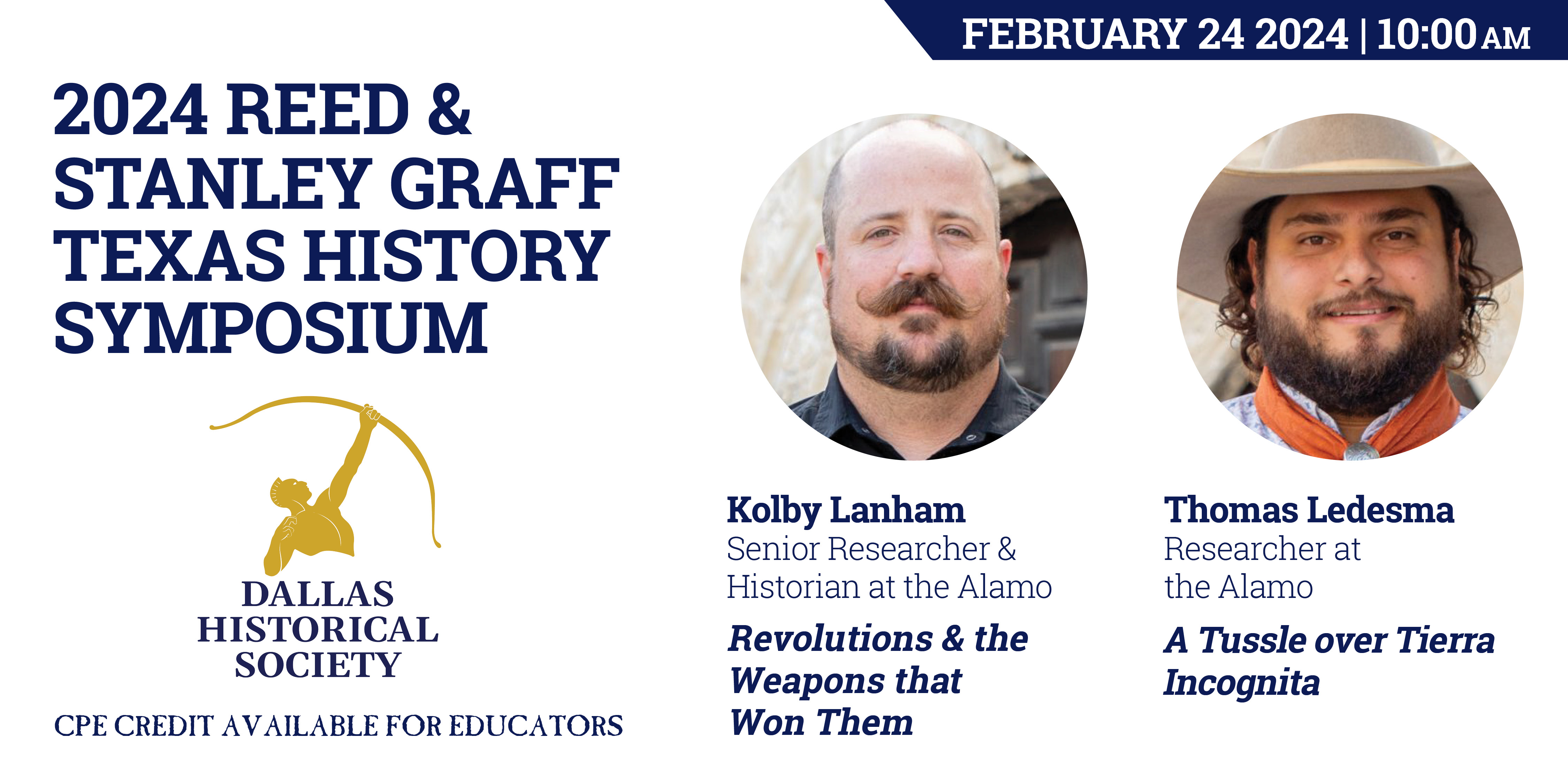 FEBRUARY 24 2024 | 10:00 AM

2024 REED & STANLEY GRAFF TEXAS HISTORY SYMPOSIUM

DALLAS HISTORICAL SOCIETY

CPE CREDIT AVAILABLE FOR EDUCATORS

Kolby Lanham
Senior Researcher & Historian at the Alamo

Revolutions & the Weapons that Won Them

Thomas Ledesma
Researcher at the Alamo

A Tussle over Tierra Incognita